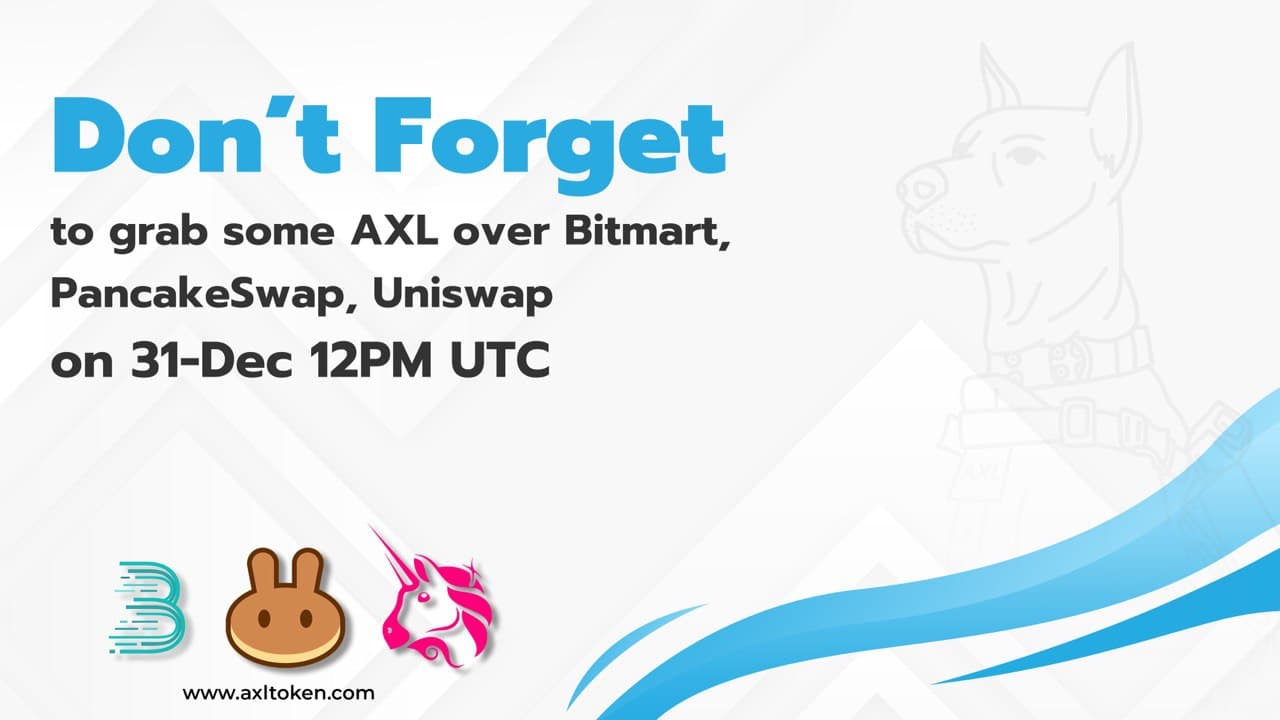 Don't Forget

to grab some AXL over Bitmart, PancakeSwap, Uniswap

on 31-Dec 12PM UTC

AXL

www.axltoken.com